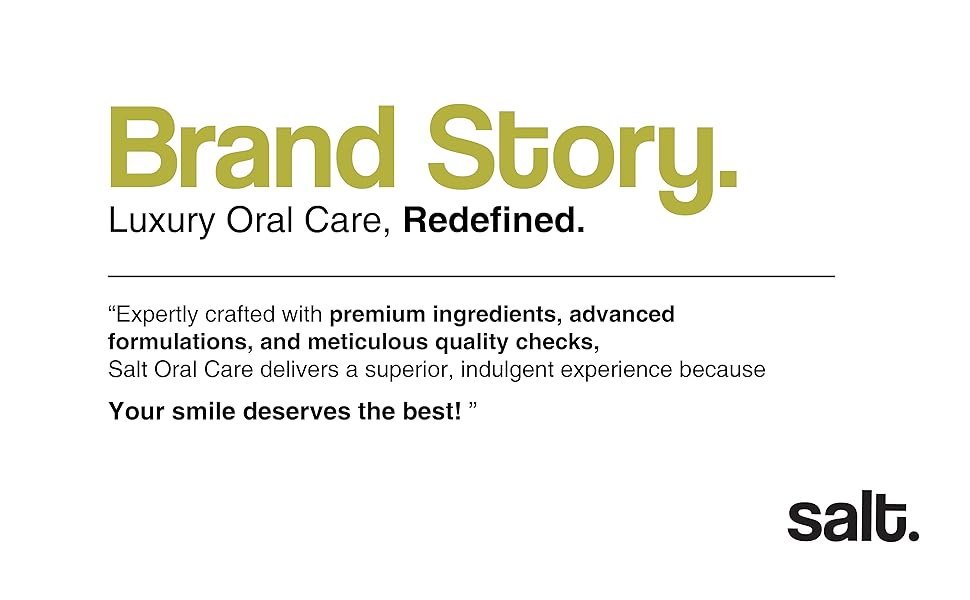 Brand Story.
Luxury Oral Care, Redefined.

“Expertly crafted with premium ingredients, advanced formulations, and meticulous quality checks,
Salt Oral Care delivers a superior, indulgent experience because

Your smile deserves the best! ”

salt.